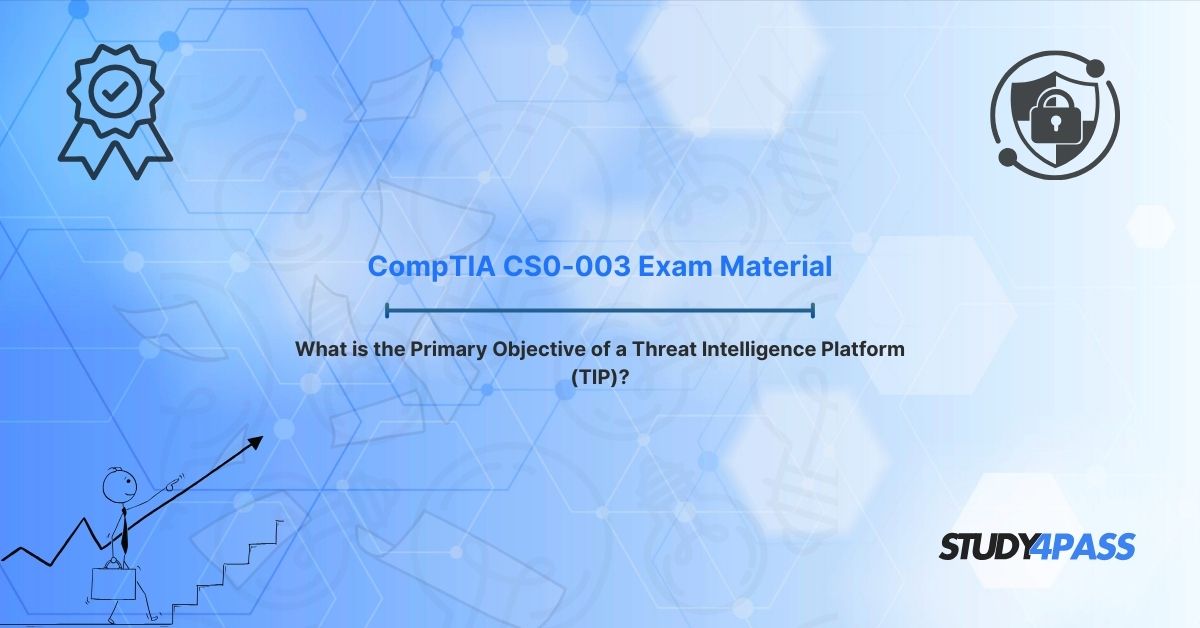 CompTIA CS0-003 Exam Material

What is the Primary Objective of a Threat Intelligence Platform (TIP)?

STUDY4PASS